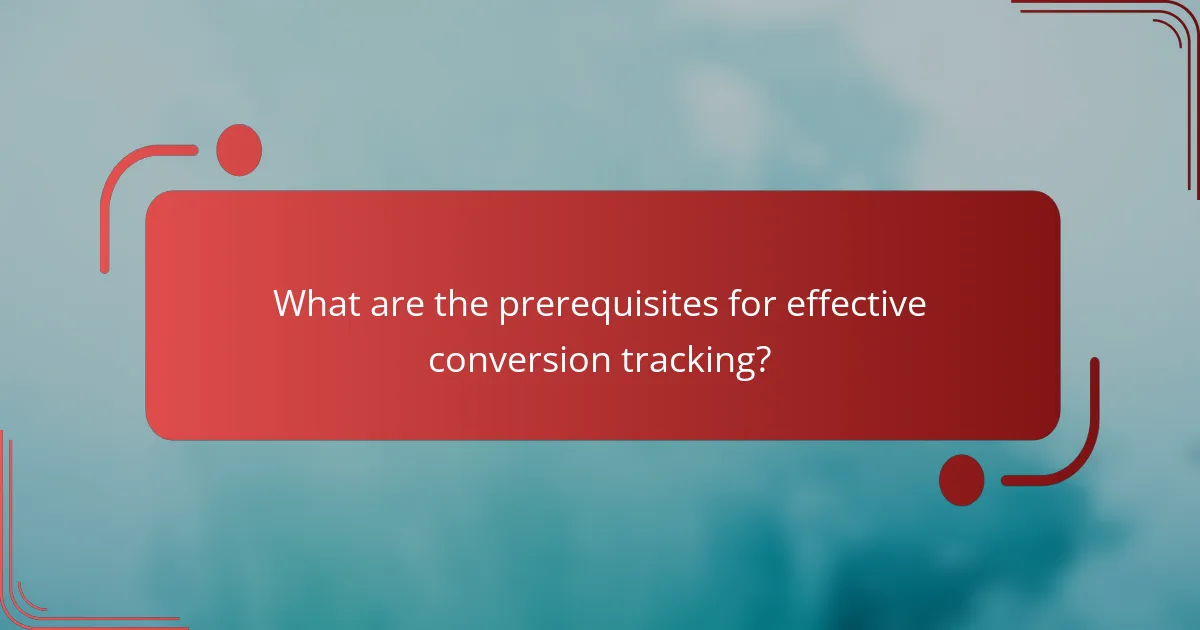 What are the prerequisites for effective conversion tracking?